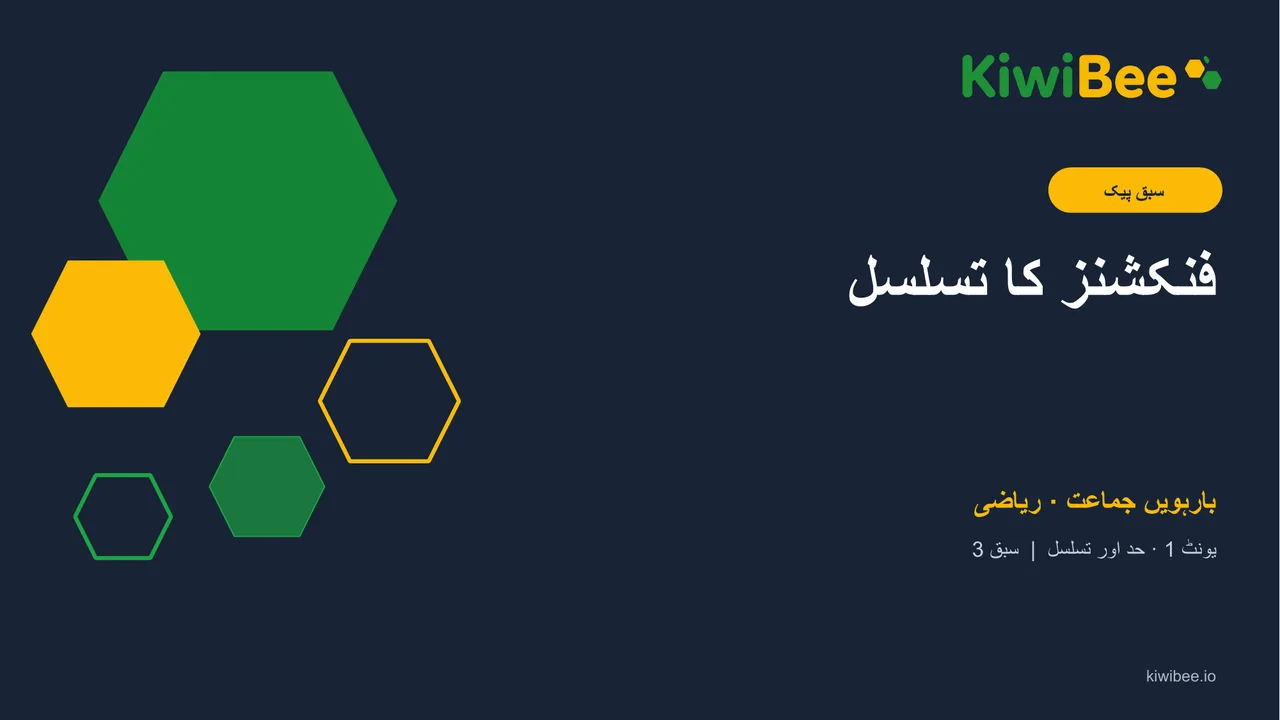 KiwiBee

سبق پیک

فنکشنز کا تسلسل

بارہویں جماعت · ریاضی

یونٹ 1 · حد اور تسلسل | سبق 3

kiwibee.io